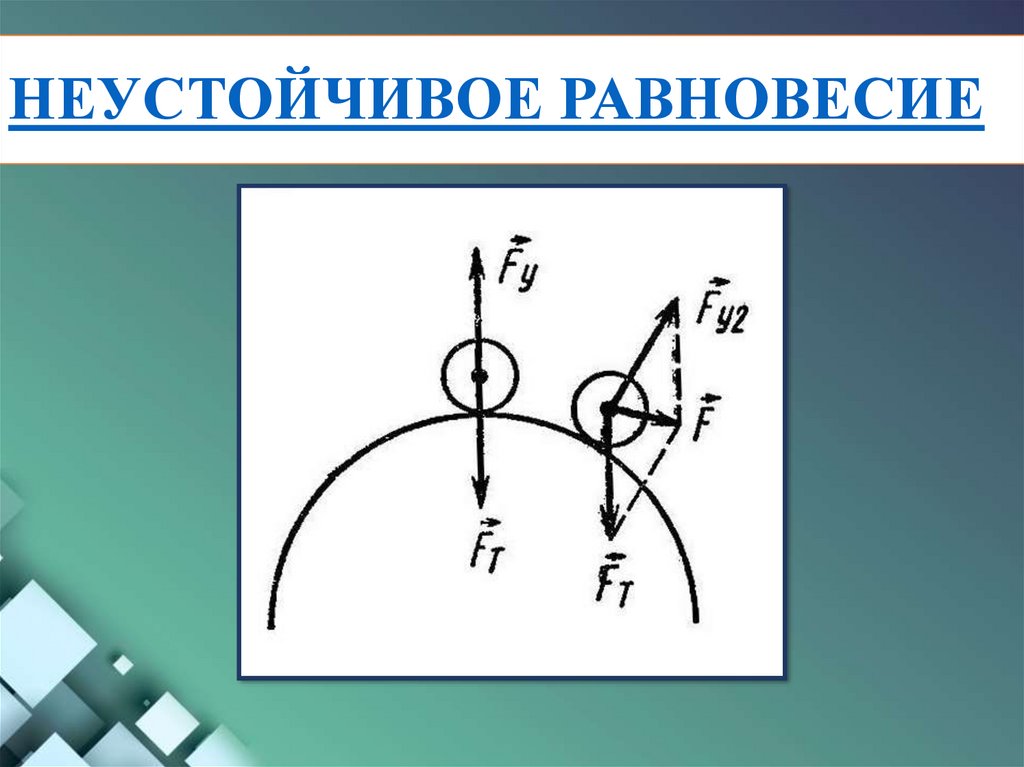 НЕУСТОЙЧИВОЕ РАВНОВЕСИЕ

$\vec{F}_у$

$\vec{F}_{у2}$

$\vec{F}$

$\vec{F}_т$

$\vec{F}_т$